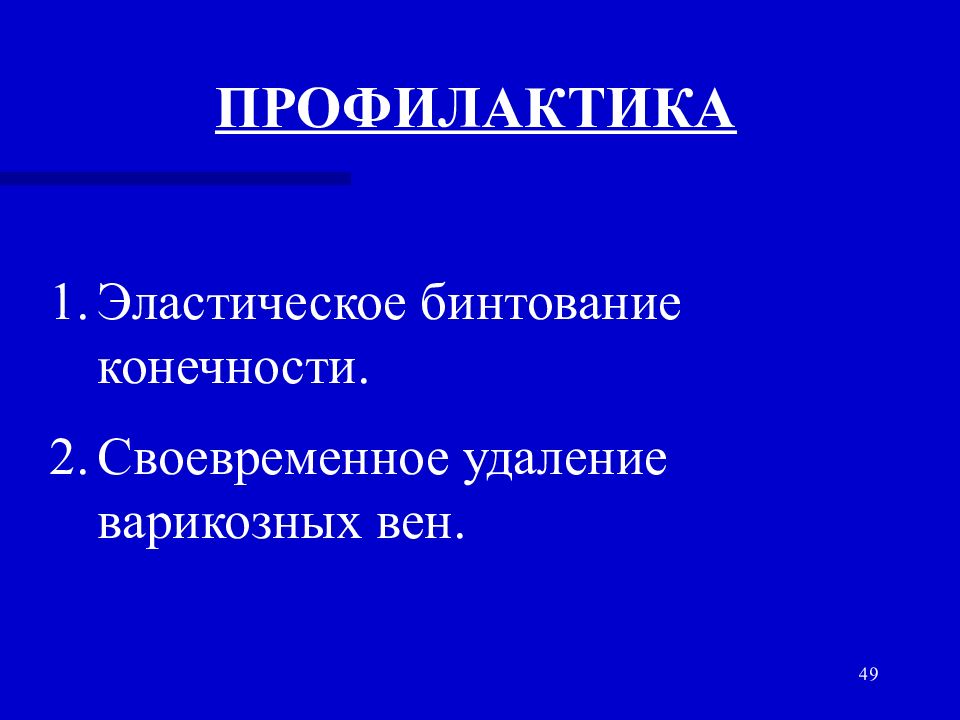 ПРОФИЛАКТИКА

1. Эластическое бинтование конечности.

2. Своевременное удаление варикозных вен.

49